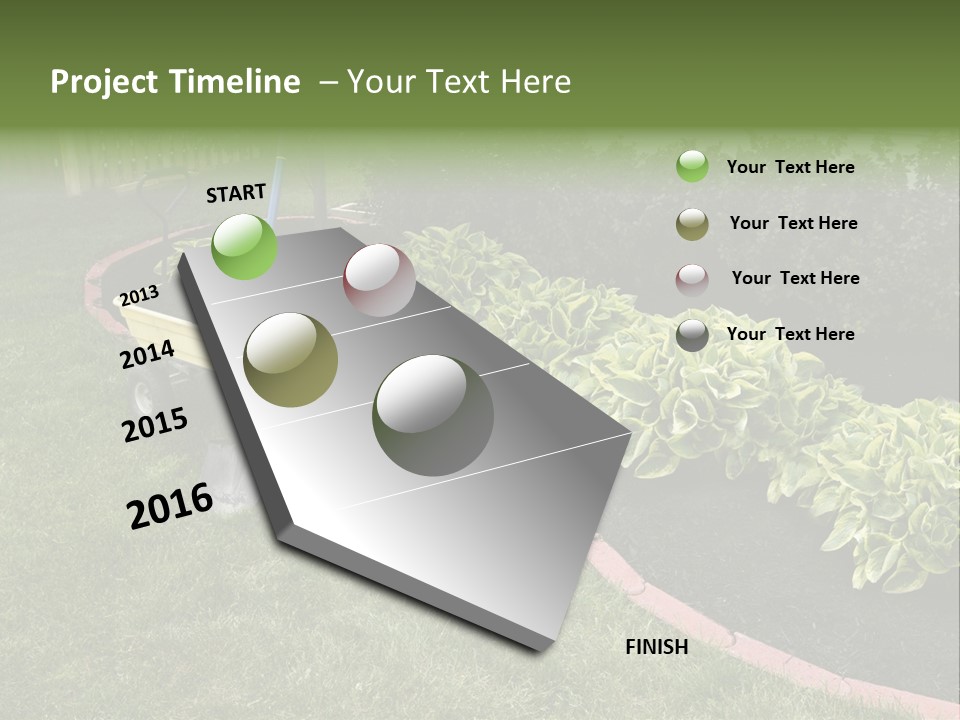 Project Timeline – Your Text Here

START

2013

2014

2015

2016

FINISH

Your Text Here

Your Text Here

Your Text Here

Your Text Here